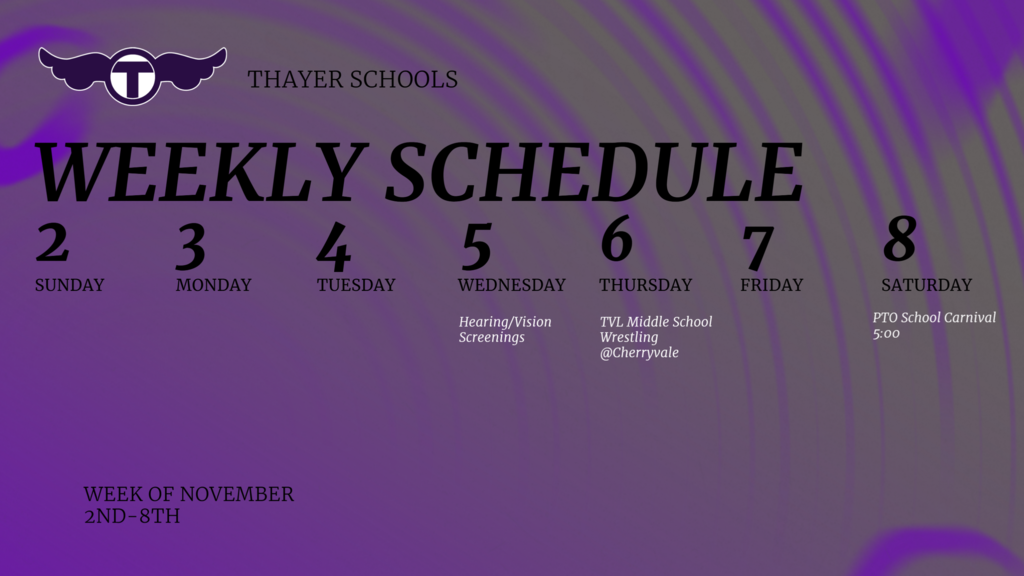 T

THAYER SCHOOLS

WEEKLY SCHEDULE

2
SUNDAY

3
MONDAY

4
TUESDAY

5
WEDNESDAY
Hearing/Vision Screenings

6
THURSDAY
TVL Middle School Wrestling @Cherryvale

7
FRIDAY

8
SATURDAY
PTO School Carnival 5:00

WEEK OF NOVEMBER 2ND-8TH